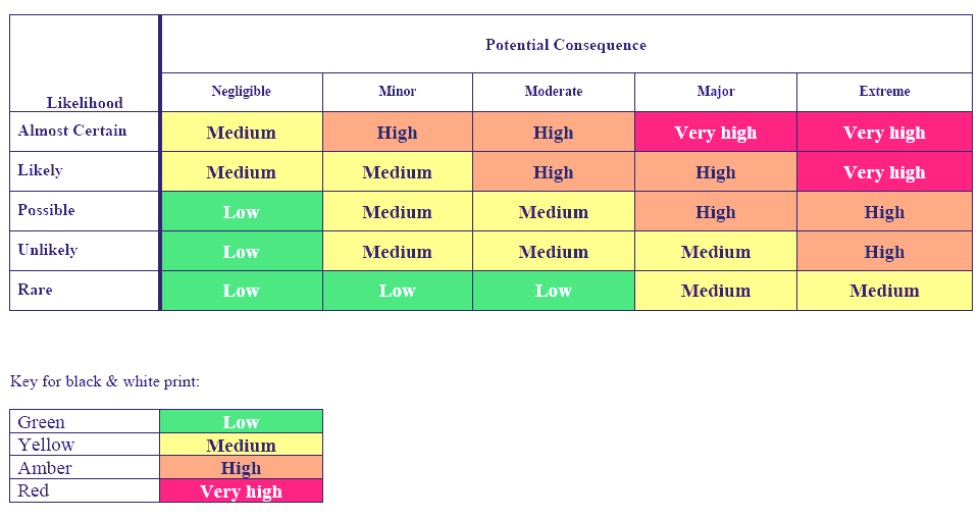 | Likelihood | Potential Consequence | | | | |
|---|---|---|---|---|---|
| | Negligible | Minor | Moderate | Major | Extreme |
| Almost Certain | Medium | High | High | Very high | Very high |
| Likely | Medium | Medium | High | High | Very high |
| Possible | Low | Medium | Medium | High | High |
| Unlikely | Low | Medium | Medium | Medium | High |
| Rare | Low | Low | Low | Medium | Medium |

Key for black & white print:

| Green | Low |
|---|---|
| Yellow | Medium |
| Amber | High |
| Red | Very high |